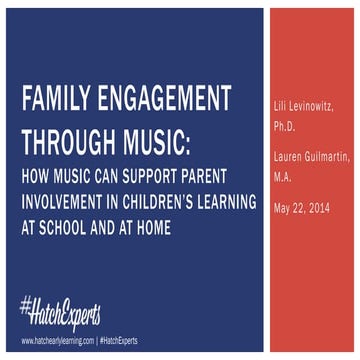 FAMILY ENGAGEMENT THROUGH MUSIC:

HOW MUSIC CAN SUPPORT PARENT INVOLVEMENT IN CHILDREN'S LEARNING AT SCHOOL AND AT HOME

#HatchExperts

www.hatchearlylearning.com | #HatchExperts

Lili Levinowitz, Ph.D.

Lauren Guilmartin, M.A.

May 22, 2014